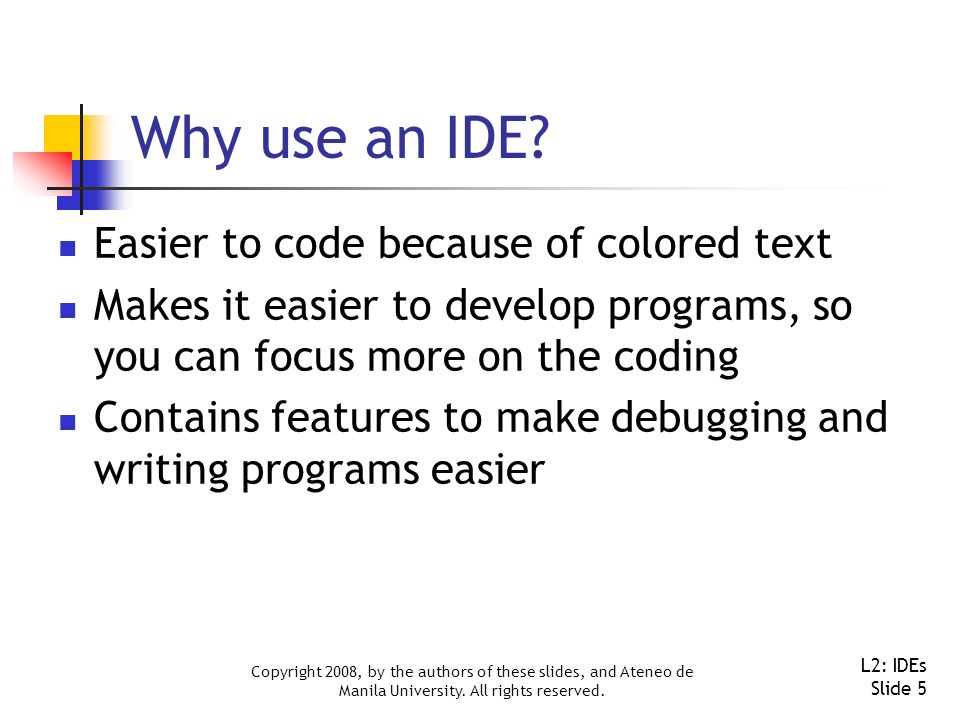 Why use an IDE?

- Easier to code because of colored text
- Makes it easier to develop programs, so you can focus more on the coding
- Contains features to make debugging and writing programs easier

Copyright 2008, by the authors of these slides, and Ateneo de Manila University. All rights reserved.

L2: IDEs
Slide 5